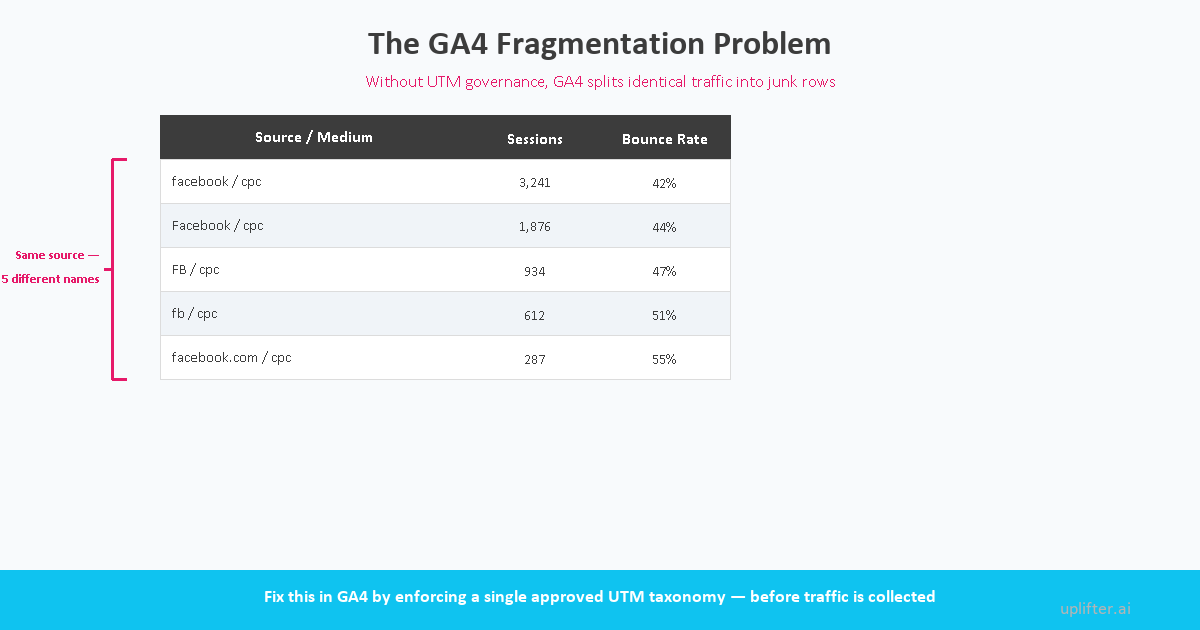 The GA4 Fragmentation Problem

Without UTM governance, GA4 splits identical traffic into junk rows

Same source —
5 different names

| Source / Medium | Sessions | Bounce Rate |
|---|---|---|
| facebook / cpc | 3,241 | 42% |
| Facebook / cpc | 1,876 | 44% |
| FB / cpc | 934 | 47% |
| fb / cpc | 612 | 51% |
| facebook.com / cpc | 287 | 55% |

Fix this in GA4 by enforcing a single approved UTM taxonomy — before traffic is collected

uplifter.ai